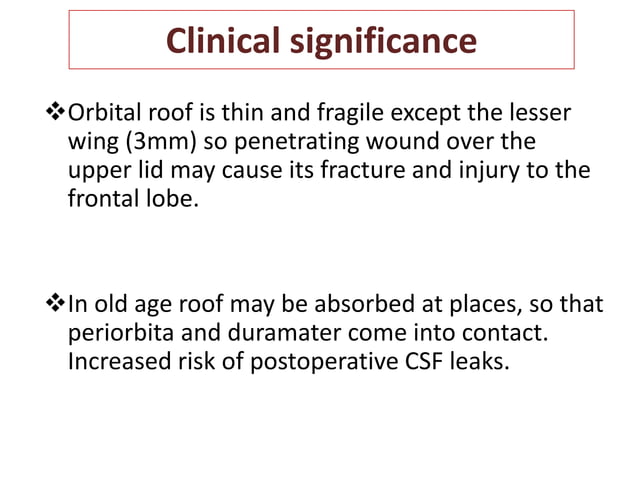 Clinical significance

❖Orbital roof is thin and fragile except the lesser wing (3mm) so penetrating wound over the upper lid may cause its fracture and injury to the frontal lobe.

❖In old age roof may be absorbed at places, so that periorbita and duramater come into contact. Increased risk of postoperative CSF leaks.